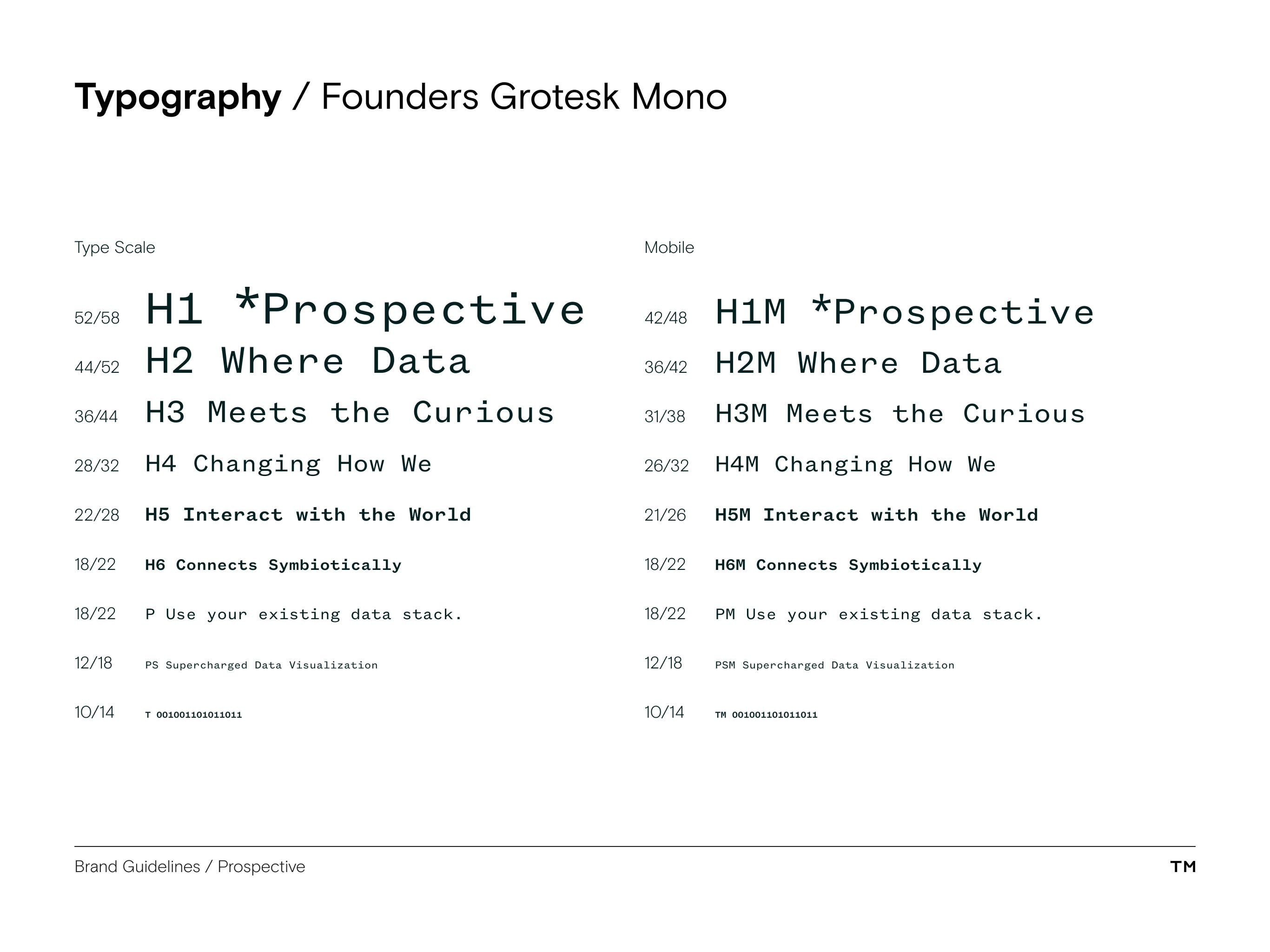 Typography / Founders Grotesk Mono

Type Scale

52/58 H1 *Prospective

44/52 H2 Where Data

36/44 H3 Meets the Curious

28/32 H4 Changing How We

22/28 H5 Interact with the World

18/22 H6 Connects Symbiotically

18/22 P Use your existing data stack.

12/18 PS Supercharged Data Visualization

10/14 T 001001101011011

Mobile

42/48 H1M *Prospective

36/42 H2M Where Data

31/38 H3M Meets the Curious

26/32 H4M Changing How We

21/26 H5M Interact with the World

18/22 H6M Connects Symbiotically

18/22 PM Use your existing data stack.

12/18 PSM Supercharged Data Visualization

10/14 TM 001001101011011

Brand Guidelines / Prospective

TM